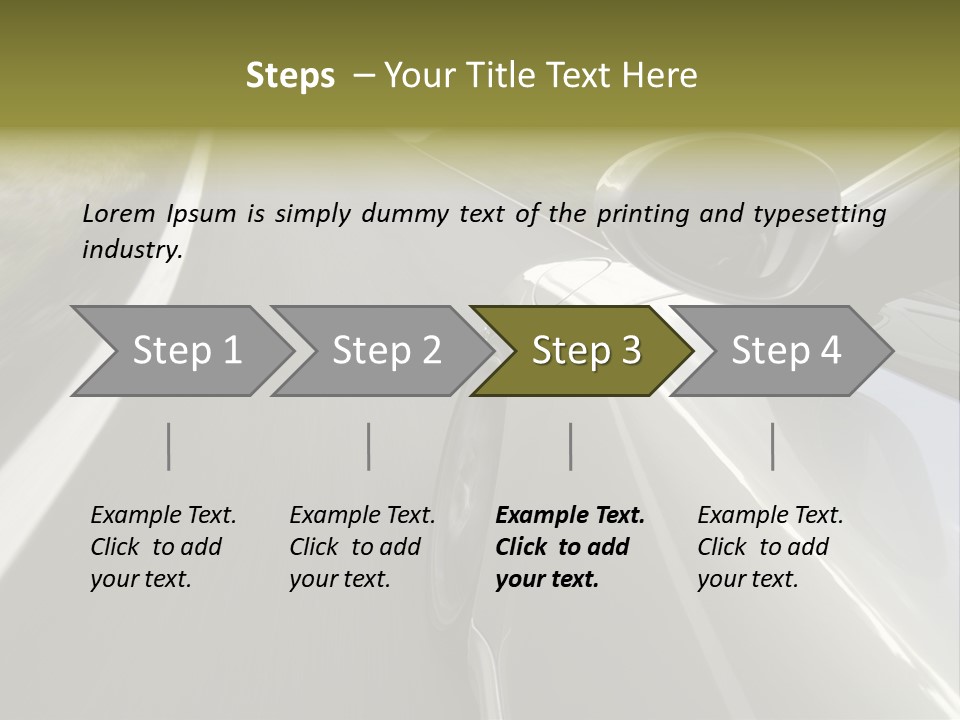 Steps – Your Title Text Here

Lorem Ipsum is simply dummy text of the printing and typesetting industry.

Step 1

Step 2

Step 3

Step 4

Example Text. Click to add your text.

Example Text. Click to add your text.

Example Text. Click to add your text.

Example Text. Click to add your text.